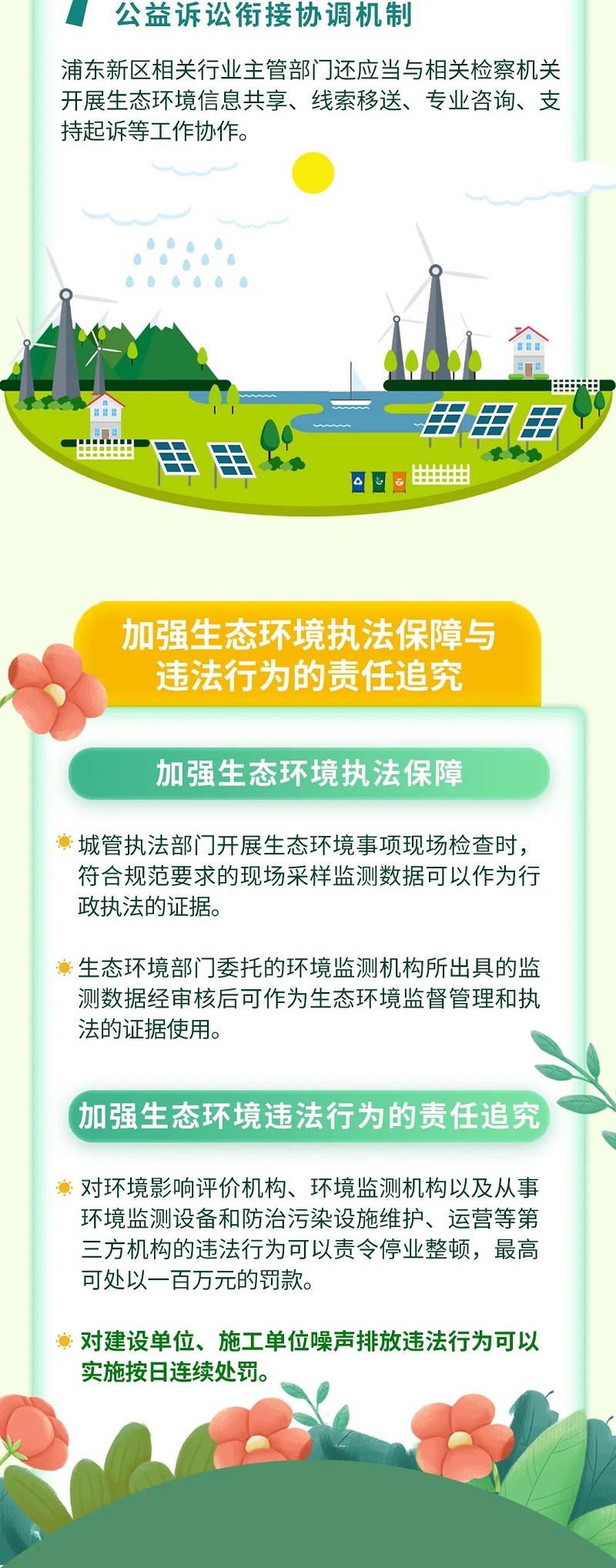 公益诉讼衔接协调机制

浦东新区相关行业主管部门还应当与相关检察机关开展生态环境信息共享、线索移送、专业咨询、支持起诉等工作协作。

加强生态环境执法保障与违法行为的责任追究

加强生态环境执法保障

城管执法部门开展生态环境事项现场检查时，符合规范要求的现场采样监测数据可以作为行政执法的证据。

生态环境部门委托的环境监测机构所出具的监测数据经审核后可作为生态环境监督管理和执法的证据使用。

加强生态环境违法行为的责任追究

对环境影响评价机构、环境监测机构以及从事环境监测设备和防治污染设施维护、运营等第三方机构的违法行为可以责令停业整顿，最高可处以一百万元的罚款。

对建设单位、施工单位噪声排放违法行为可以实施按日连续处罚。